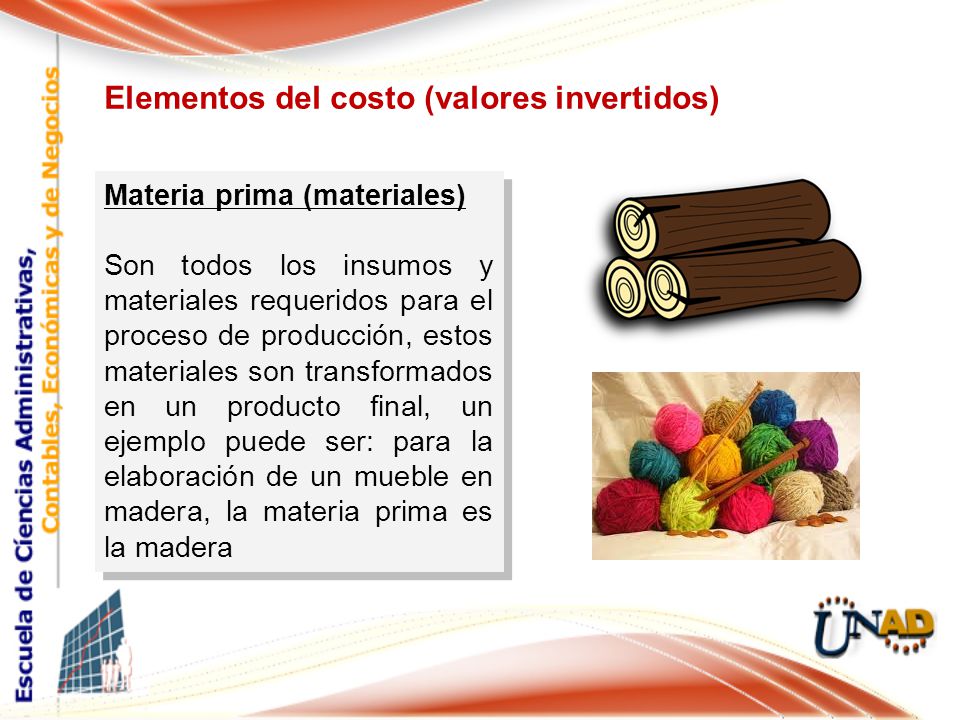 Escuela de Ciencias Administrativas, Contables, Económicas y de Negocios

Elementos del costo (valores invertidos)

Materia prima (materiales)

Son todos los insumos y materiales requeridos para el proceso de producción, estos materiales son transformados en un producto final, un ejemplo puede ser: para la elaboración de un mueble en madera, la materia prima es la madera

UNAD